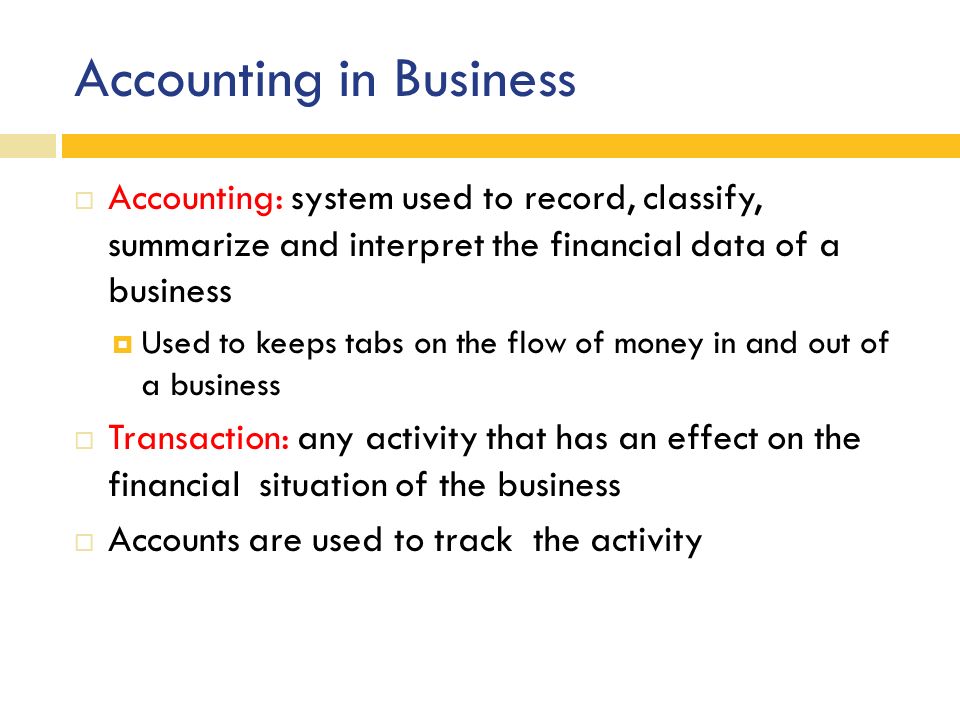 Accounting in Business

Accounting: system used to record, classify, summarize and interpret the financial data of a business

Used to keeps tabs on the flow of money in and out of a business

Transaction: any activity that has an effect on the financial situation of the business

Accounts are used to track the activity